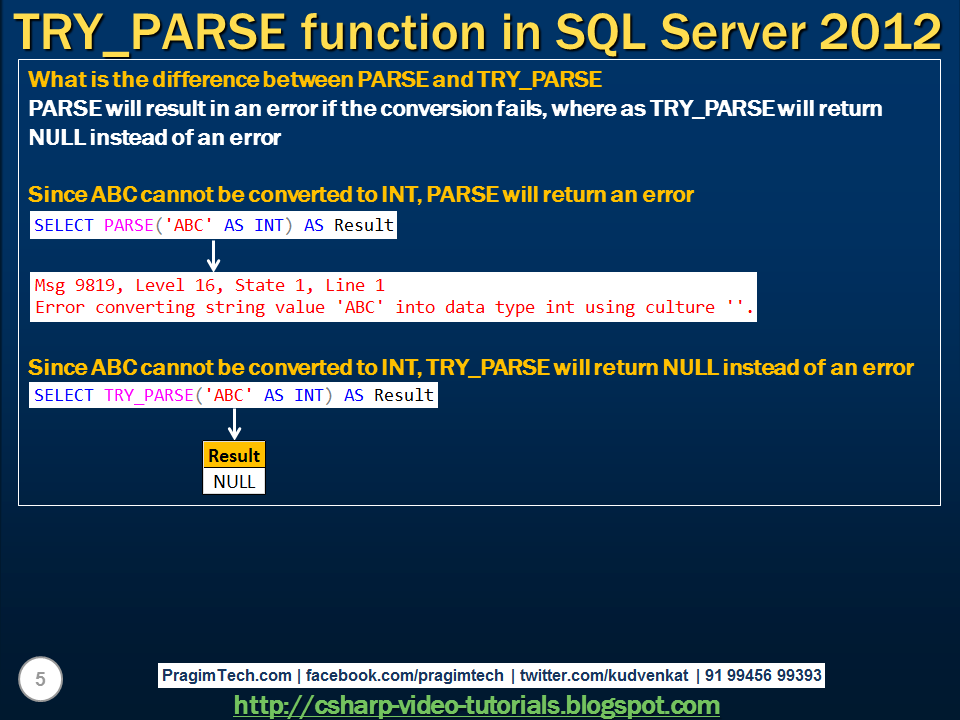 TRY_PARSE function in SQL Server 2012

What is the difference between PARSE and TRY_PARSE
PARSE will result in an error if the conversion fails, where as TRY_PARSE will return NULL instead of an error

Since ABC cannot be converted to INT, PARSE will return an error

SELECT PARSE('ABC' AS INT) AS Result

Msg 9819, Level 16, State 1, Line 1
Error converting string value 'ABC' into data type int using culture ''.

Since ABC cannot be converted to INT, TRY_PARSE will return NULL instead of an error

SELECT TRY_PARSE('ABC' AS INT) AS Result

| Result |
|---|
| NULL |

5

PragimTech.com | facebook.com/pragimtech | twitter.com/kudvenkat | 91 99456 99393

http://csharp-video-tutorials.blogspot.com